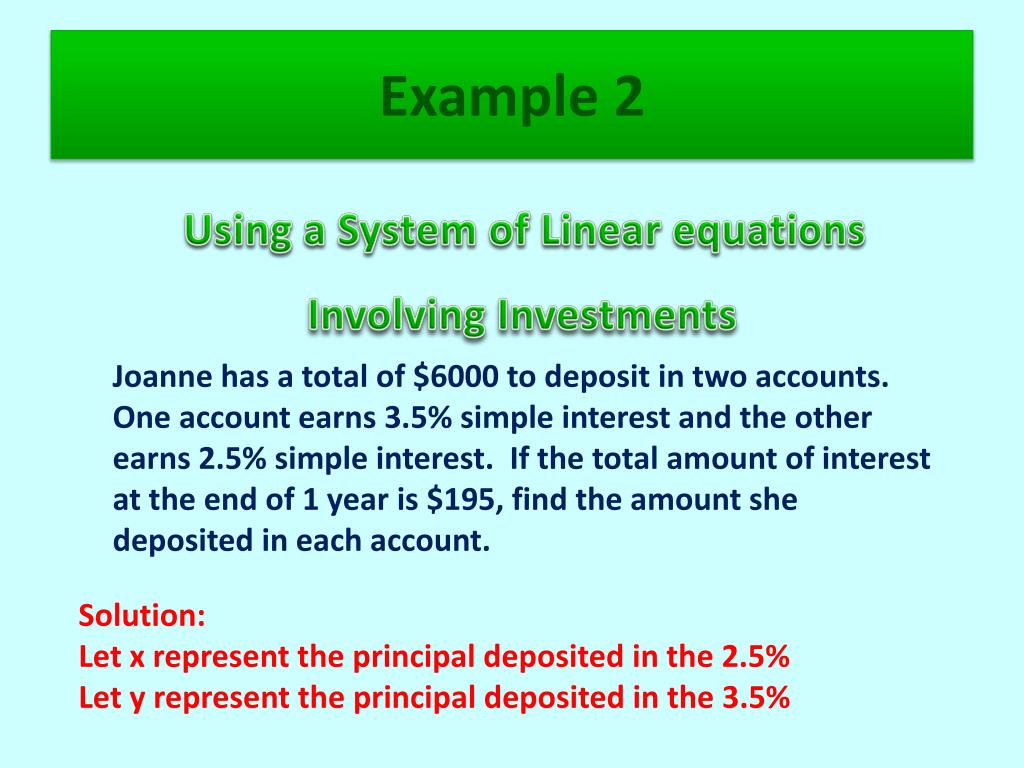 Example 2

Using a System of Linear equations

Involving Investments

Joanne has a total of \$6000 to deposit in two accounts. One account earns 3.5% simple interest and the other earns 2.5% simple interest. If the total amount of interest at the end of 1 year is \$195, find the amount she deposited in each account.

Solution:
Let x represent the principal deposited in the 2.5%
Let y represent the principal deposited in the 3.5%